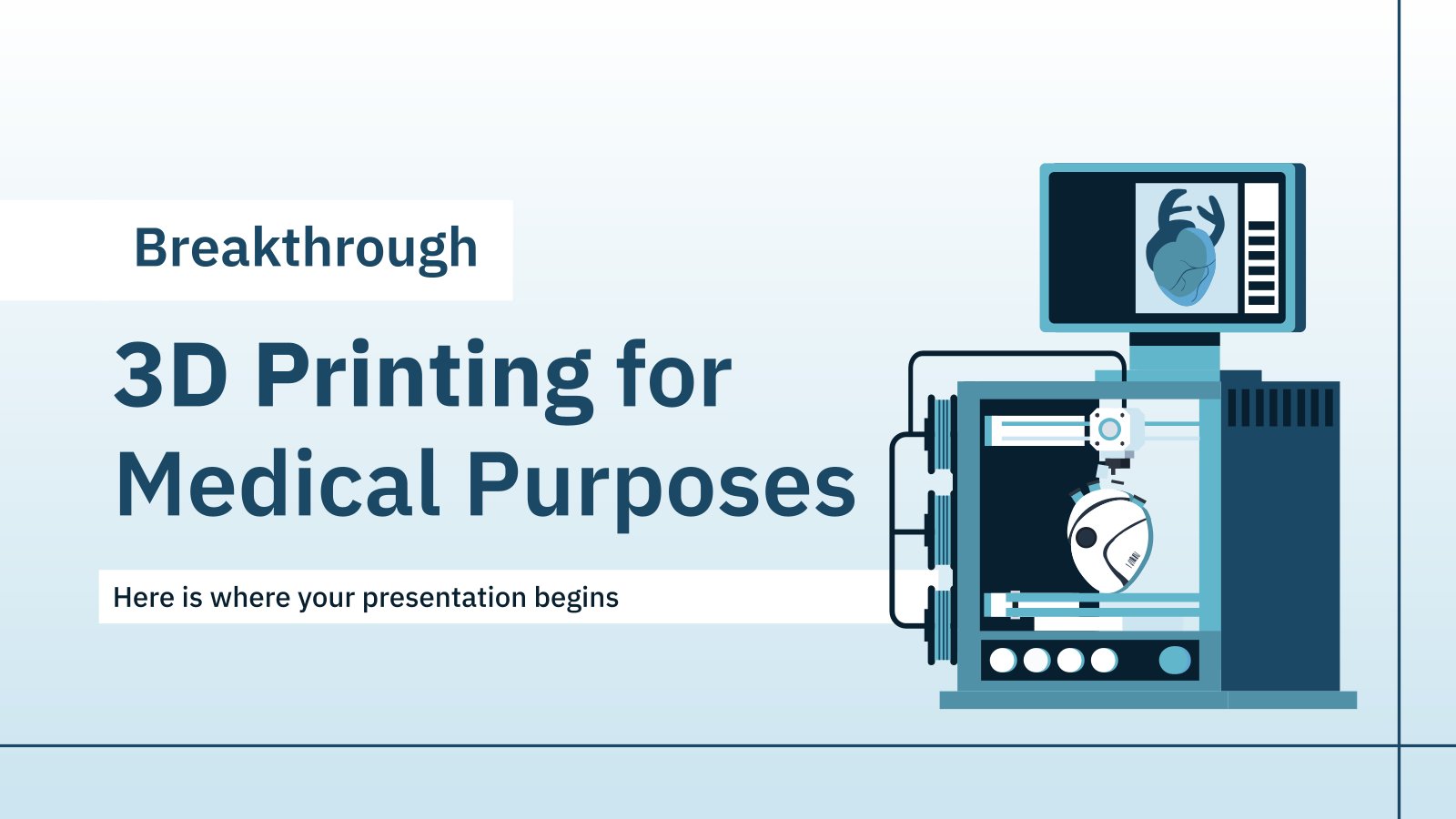 Breakthrough

3D Printing for Medical Purposes

Here is where your presentation begins